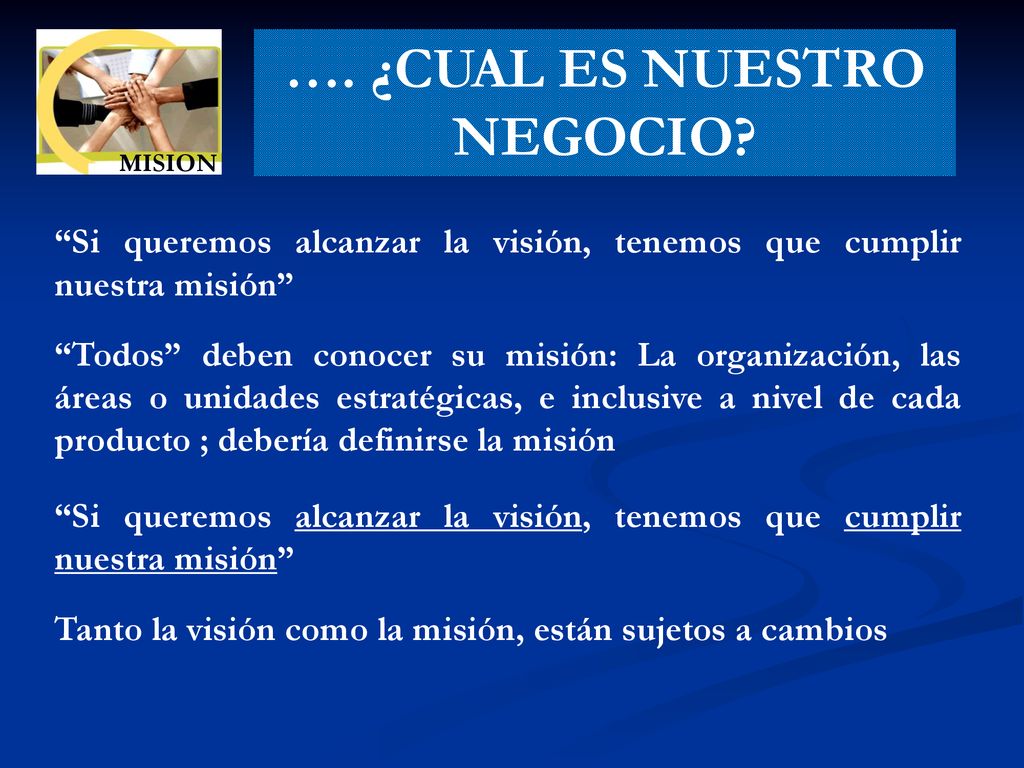 MISION

…. ¿CUAL ES NUESTRO NEGOCIO?

“Si queremos alcanzar la visión, tenemos que cumplir nuestra misión”

“Todos” deben conocer su misión: La organización, las áreas o unidades estratégicas, e inclusive a nivel de cada producto ; debería definirse la misión

“Si queremos alcanzar la visión, tenemos que cumplir nuestra misión”

Tanto la visión como la misión, están sujetos a cambios